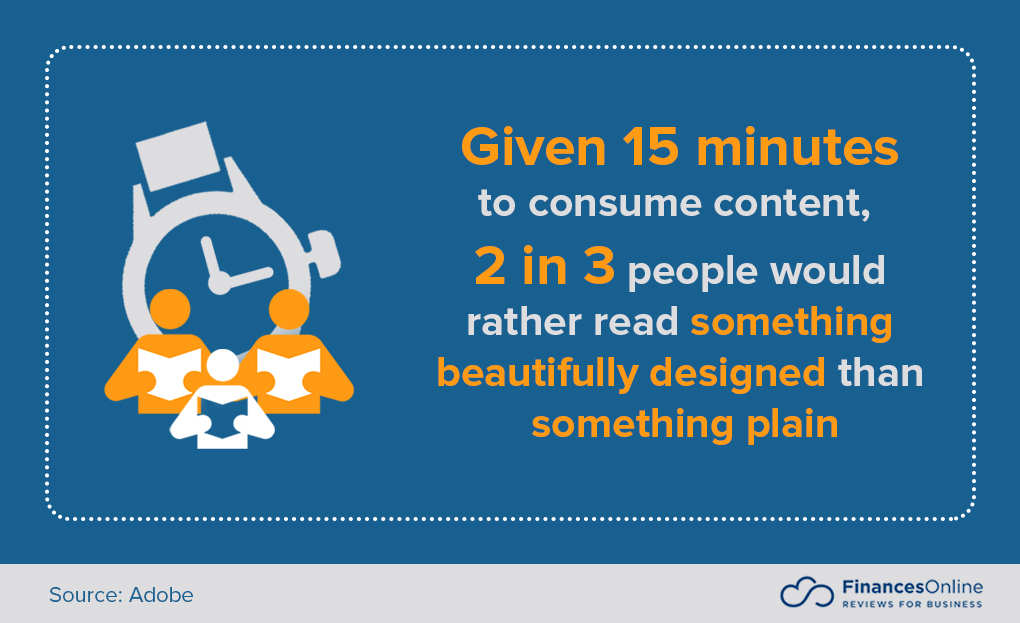 Given 15 minutes to consume content, 2 in 3 people would rather read something beautifully designed than something plain

Source: Adobe

FinancesOnline
REVIEWS FOR BUSINESS